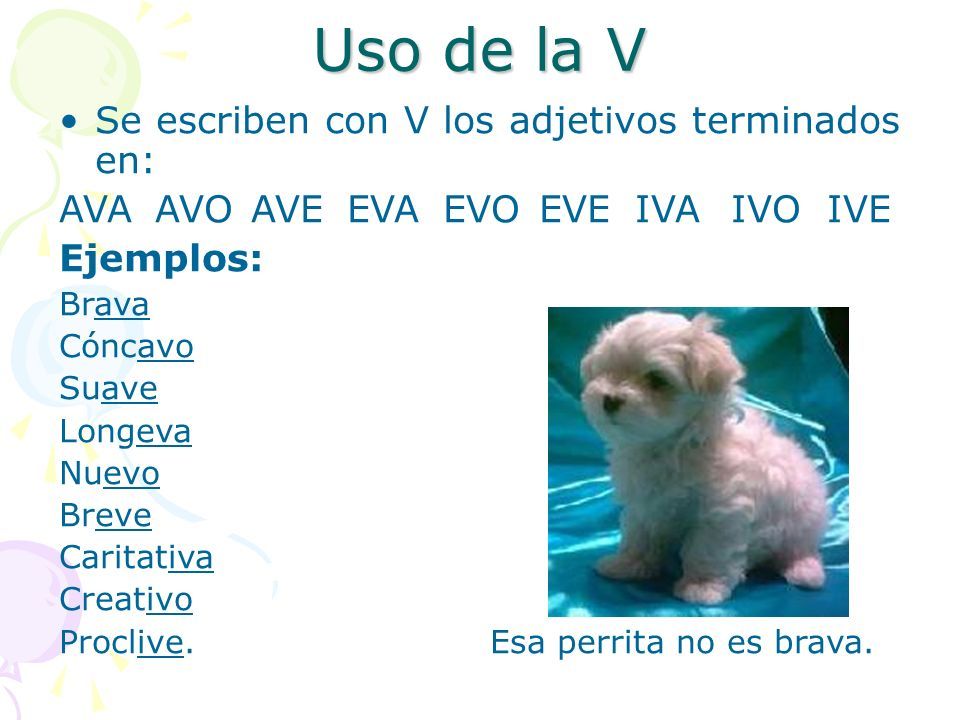 Uso de la V

• Se escriben con V los adjetivos terminados en:

AVA AVO AVE EVA EVO EVE IVA IVO IVE

**Ejemplos:**

Brava
Cóncavo
Suave
Longeva
Nuevo
Breve
Caritativa
Creativo
Proclive.

Esa perrita no es brava.